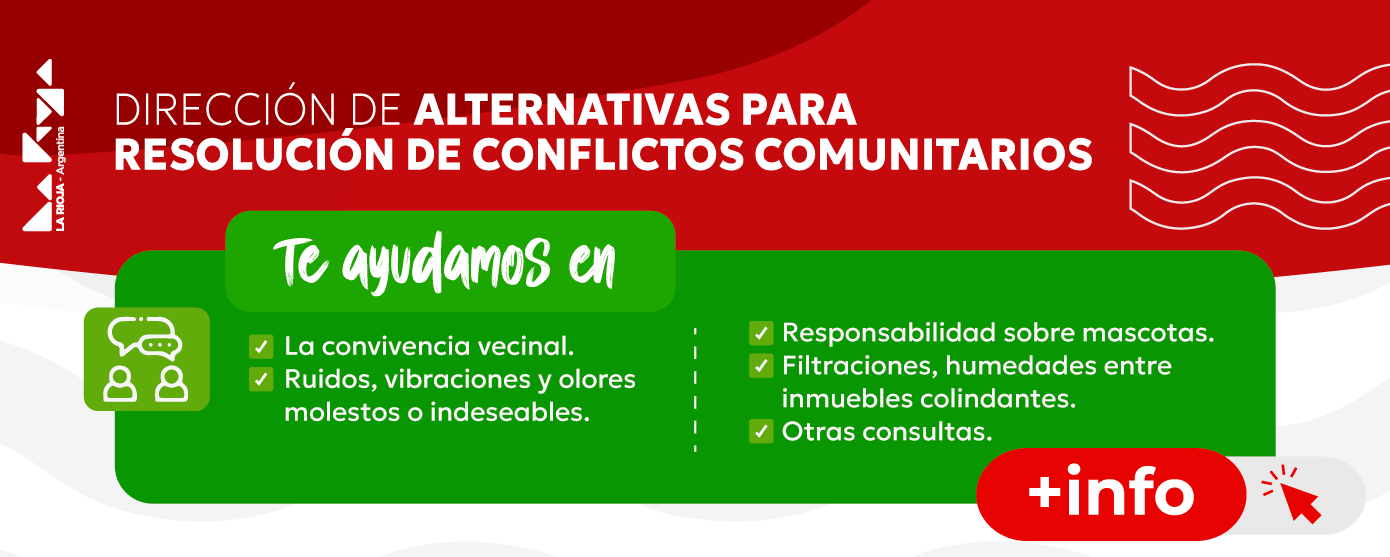 LA RIOJA - Argentina

DIRECCIÓN DE ALTERNATIVAS PARA RESOLUCIÓN DE CONFLICTOS COMUNITARIOS

Te ayudamos en

La convivencia vecinal.
Ruidos, vibraciones y olores molestos o indeseables.

Responsabilidad sobre mascotas.
Filtraciones, humedades entre inmuebles colindantes.
Otras consultas.

+info